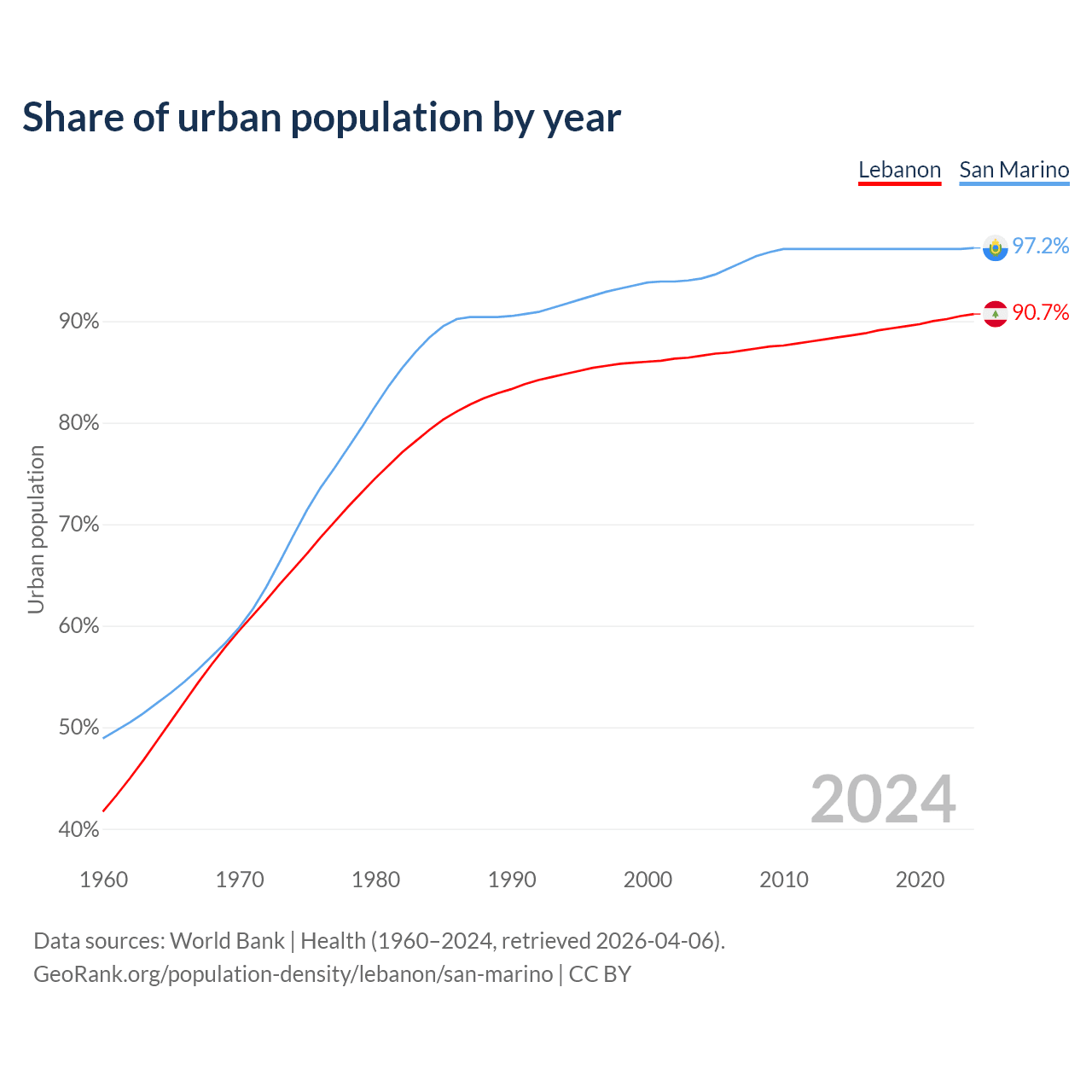 Share of urban population by year

Lebanon San Marino

97.2%
90.7%

Urban population

90%
80%
70%
60%
50%
40%

2024

1960 1970 1980 1990 2000 2010 2020

Data sources: World Bank | Health (1960–2024, retrieved 2026-04-06).
GeoRank.org/population-density/lebanon/san-marino | CC BY